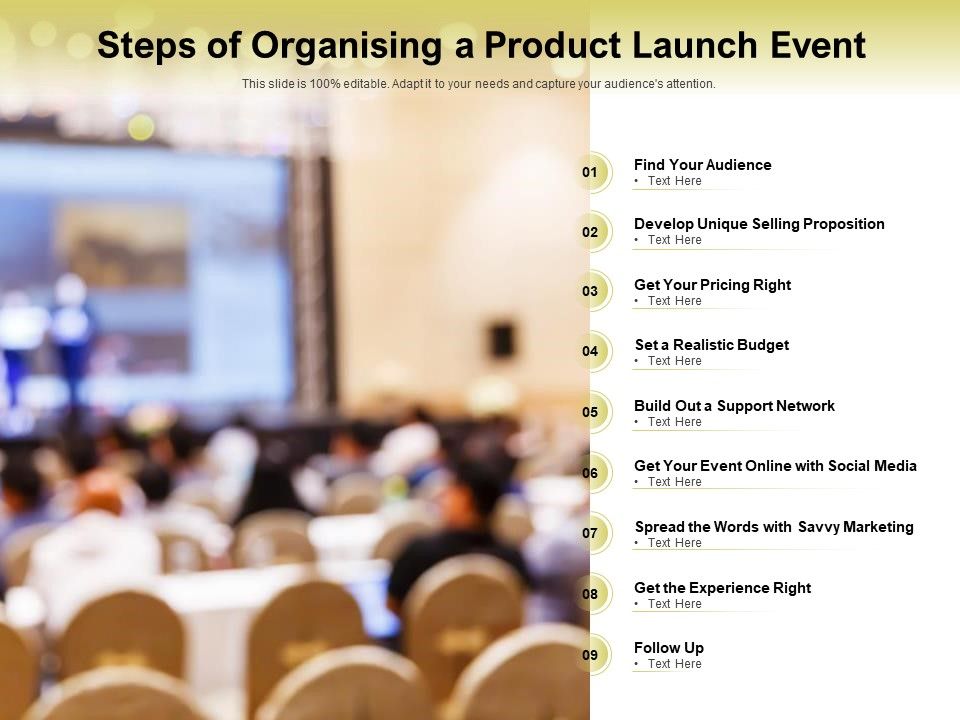 Steps of Organising a Product Launch Event

This slide is 100% editable. Adapt it to your needs and capture your audience's attention.

01 Find Your Audience
• Text Here

02 Develop Unique Selling Proposition
• Text Here

03 Get Your Pricing Right
• Text Here

04 Set a Realistic Budget
• Text Here

05 Build Out a Support Network
• Text Here

06 Get Your Event Online with Social Media
• Text Here

07 Spread the Words with Savvy Marketing
• Text Here

08 Get the Experience Right
• Text Here

09 Follow Up
• Text Here